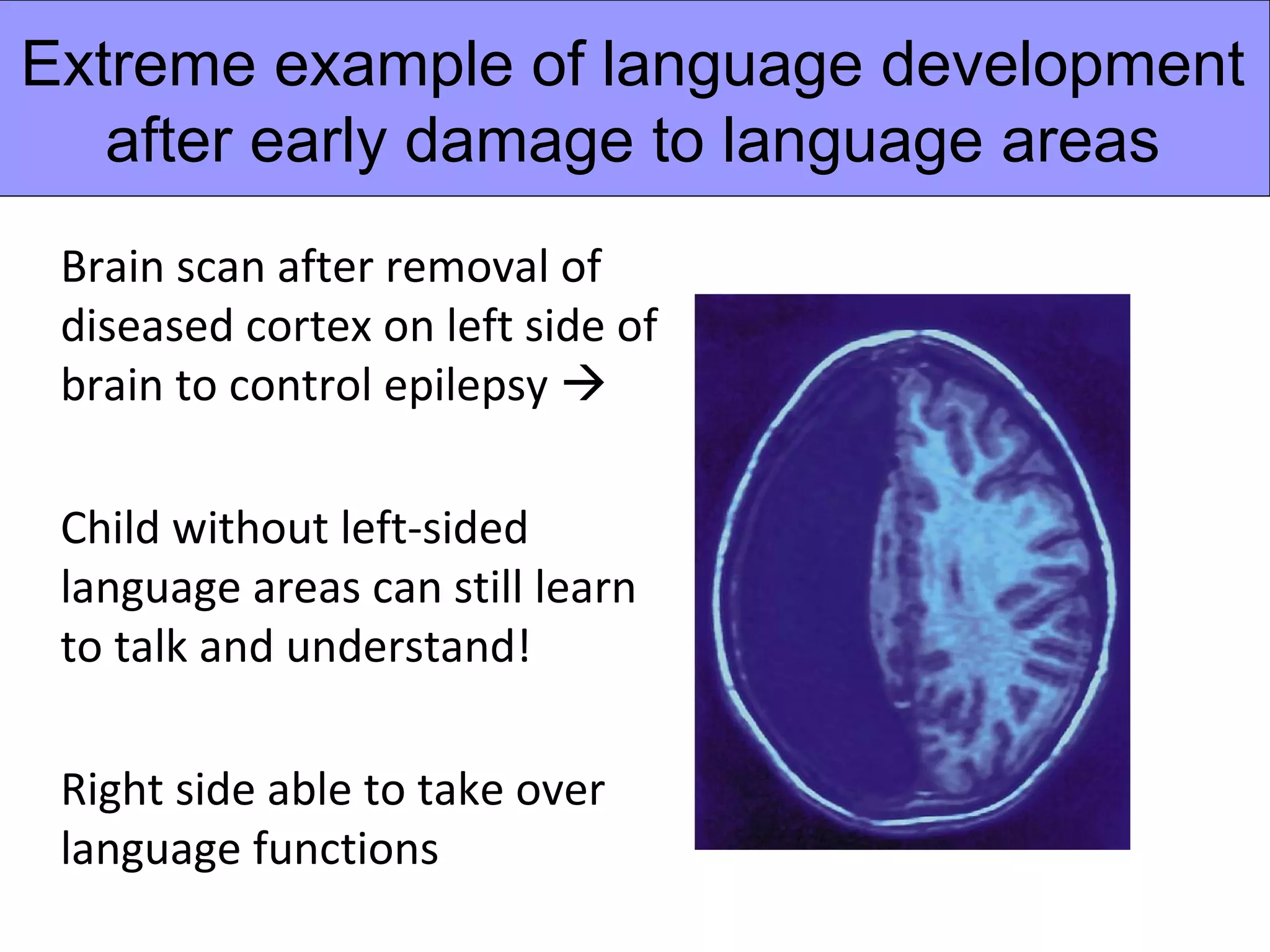 Extreme example of language development after early damage to language areas

Brain scan after removal of diseased cortex on left side of brain to control epilepsy →

Child without left-sided language areas can still learn to talk and understand!

Right side able to take over language functions